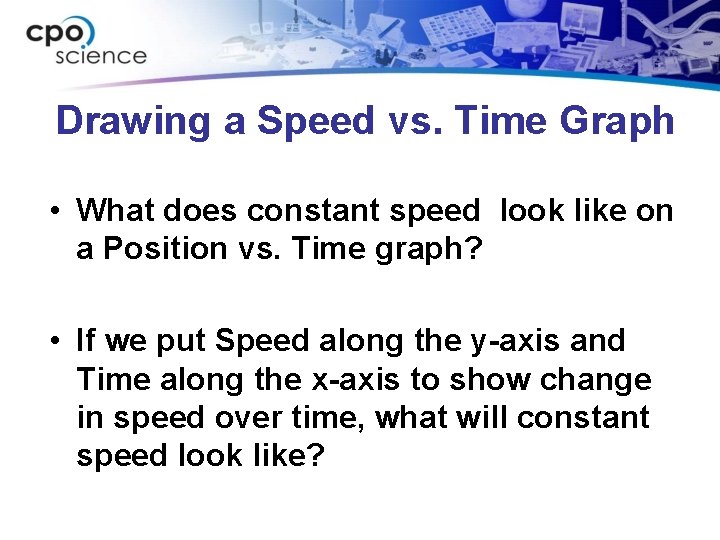 cpo science

Drawing a Speed vs. Time Graph

• What does constant speed look like on a Position vs. Time graph?

• If we put Speed along the y-axis and Time along the x-axis to show change in speed over time, what will constant speed look like?